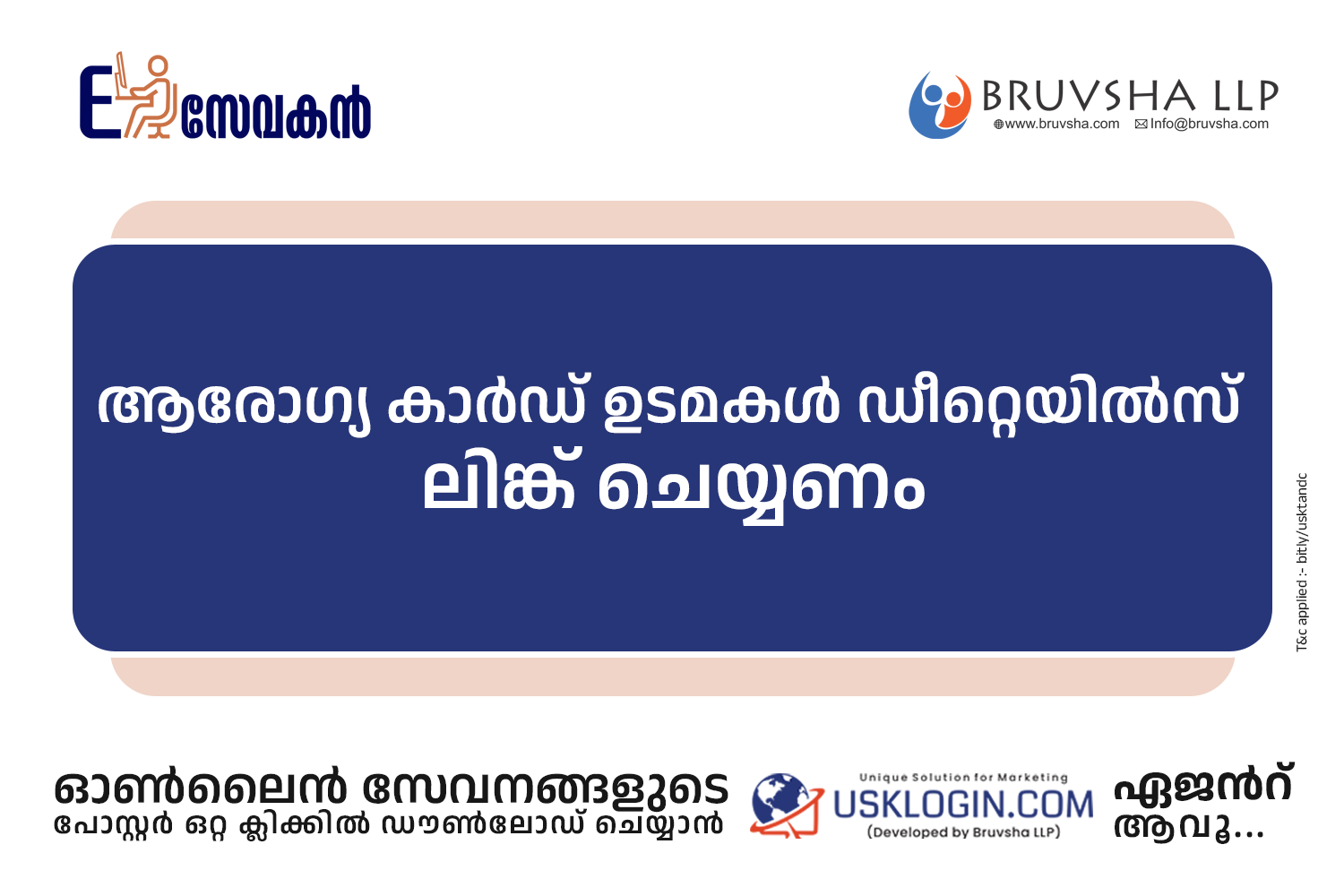 E സേവകൻ

BRUVSHA LLP
www.bruvsha.com Info@bruvsha.com

ആരോഗ്യ കാർഡ് ഉടമകൾ ഡീറ്റെയിൽസ് ലിങ്ക് ചെയ്യണം

T&c applied :- bitly/usktandc

ഓൺലൈൻ സേവനങ്ങളുടെ
പോസ്റ്റർ ഒറ്റ ക്ലിക്കിൽ ഡൗൺലോഡ് ചെയ്യാൻ

Unique Solution for Marketing
USKLOGIN.COM
(Developed by Bruvsha LLP)

ഏജൻറ് ആവൂ...